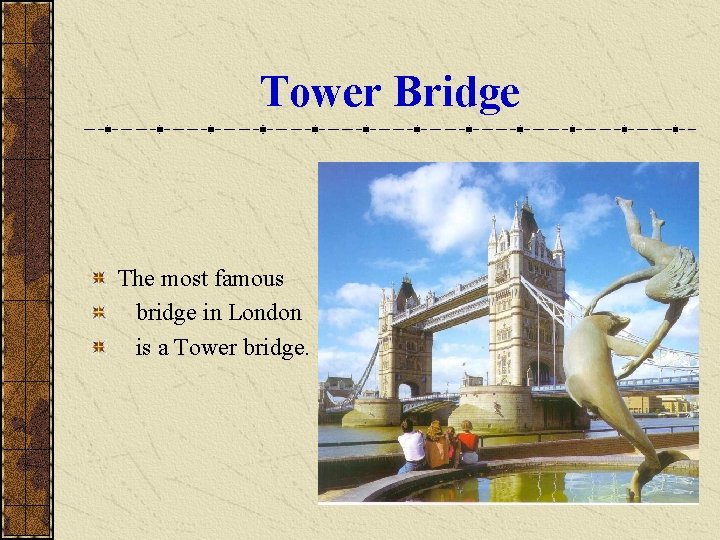 Tower Bridge

The most famous

bridge in London

is a Tower bridge.